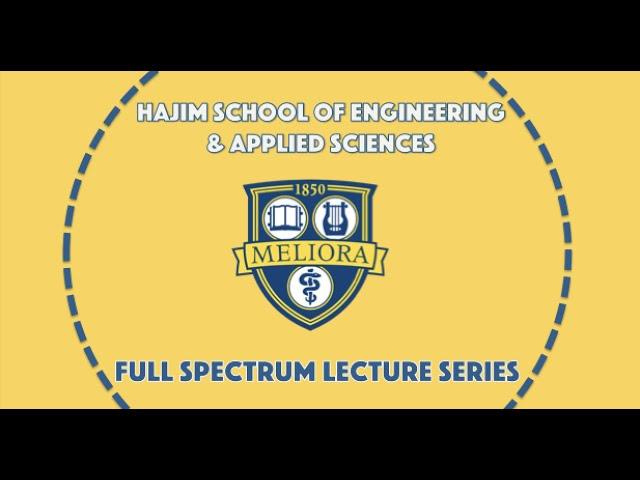 HAJIM SCHOOL OF ENGINEERING & APPLIED SCIENCES

1850

MELIORA

FULL SPECTRUM LECTURE SERIES